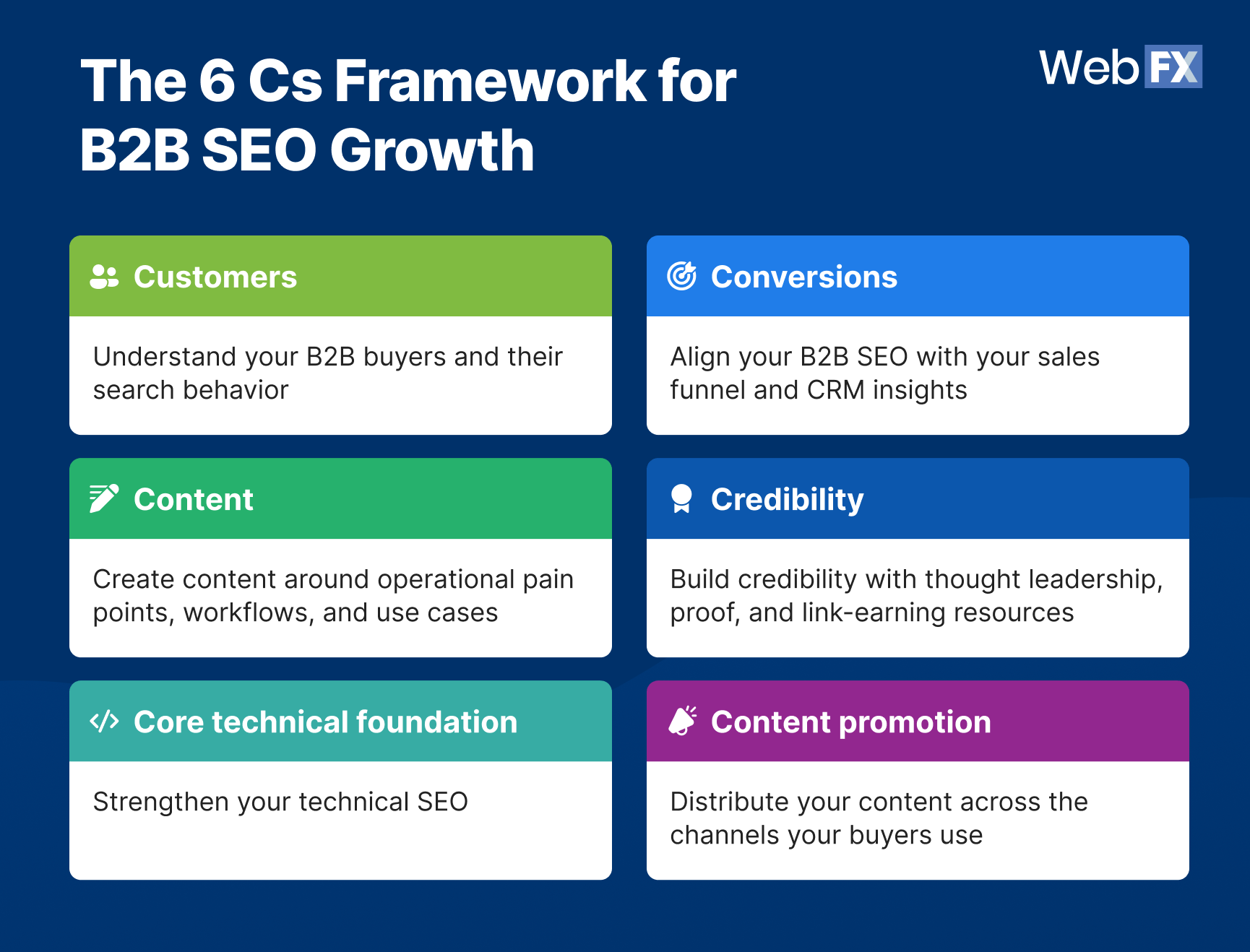 The 6 Cs Framework for B2B SEO Growth

WebFX

Customers

Understand your B2B buyers and their search behavior

Conversions

Align your B2B SEO with your sales funnel and CRM insights

Content

Create content around operational pain points, workflows, and use cases

Credibility

Build credibility with thought leadership, proof, and link-earning resources

Core technical foundation

Strengthen your technical SEO

Content promotion

Distribute your content across the channels your buyers use